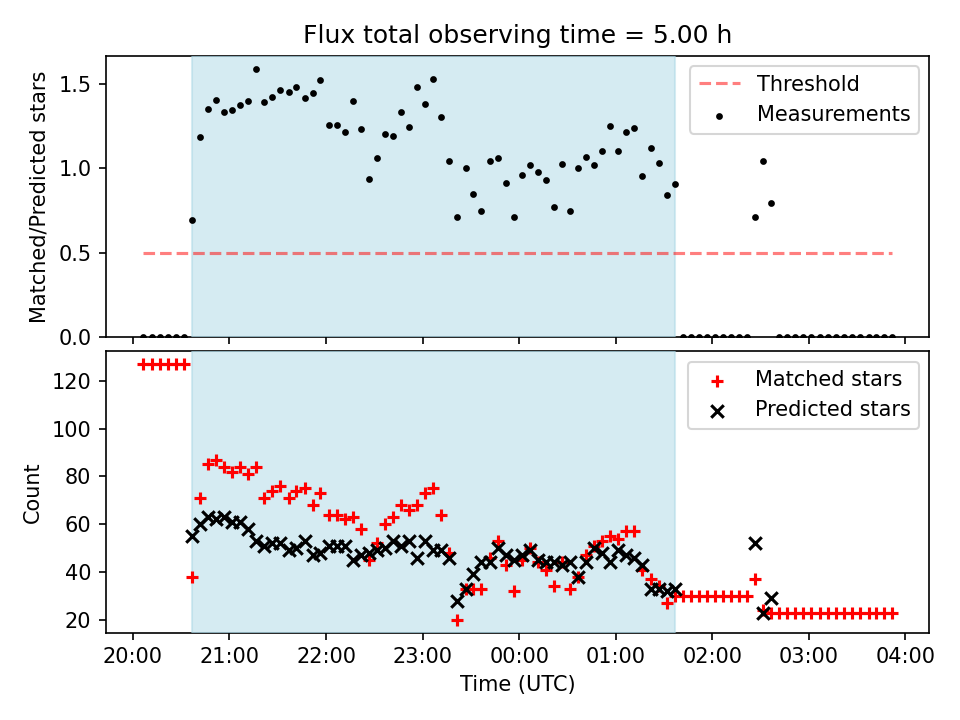 Flux total observing time = 5.00 h

Matched/Predicted stars

1.5
1.0
0.5
0.0

Threshold
Measurements

Count

120
100
80
60
40
20

Matched stars
Predicted stars

20:00
21:00
22:00
23:00
00:00
01:00
02:00
03:00
04:00

Time (UTC)